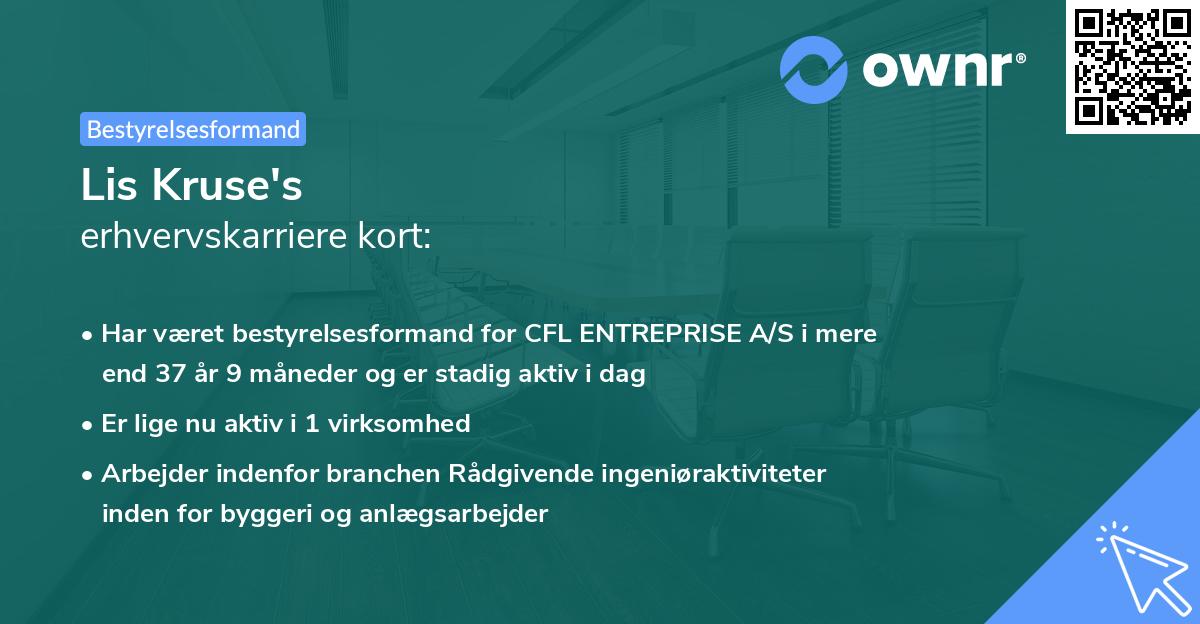 ownr®

Bestyrelsesformand

Lis Kruse's
erhvervskarriere kort:

• Har været bestyrelsesformand for CFL ENTREPRISE A/S i mere end 37 år 9 måneder og er stadig aktiv i dag

• Er lige nu aktiv i 1 virksomhed

• Arbejder indenfor branchen Rådgivende ingeniøraktiviteter inden for byggeri og anlægsarbejder